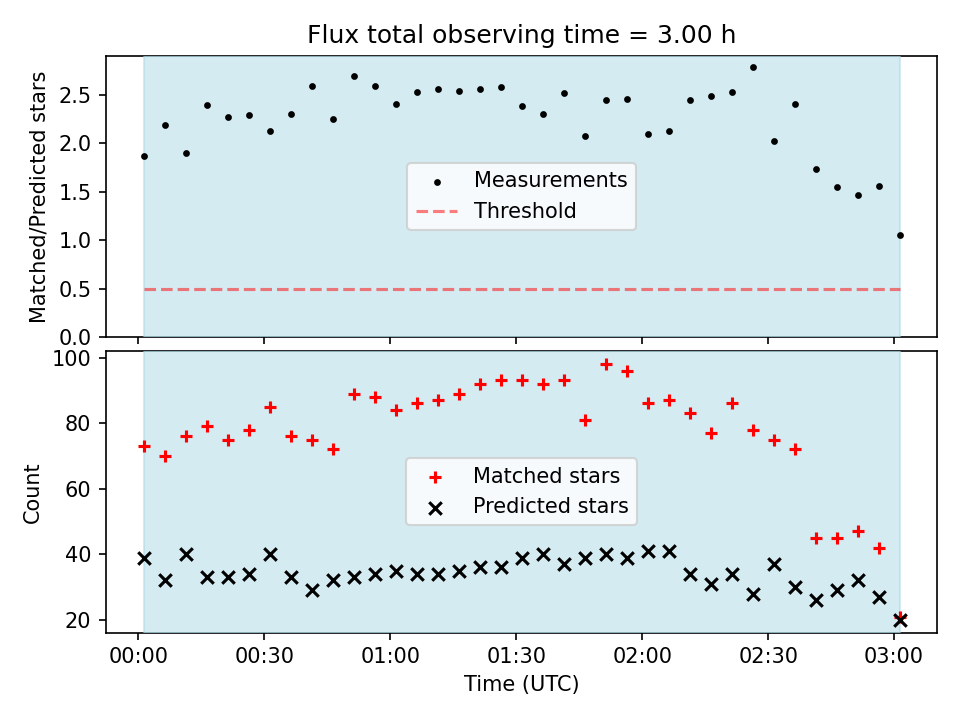 Flux total observing time = 3.00 h

Matched/Predicted stars

2.5
2.0
1.5
1.0
0.5
0.0

Measurements
Threshold

Count

100
80
60
40
20

Matched stars
Predicted stars

00:00
00:30
01:00
01:30
02:00
02:30
03:00

Time (UTC)